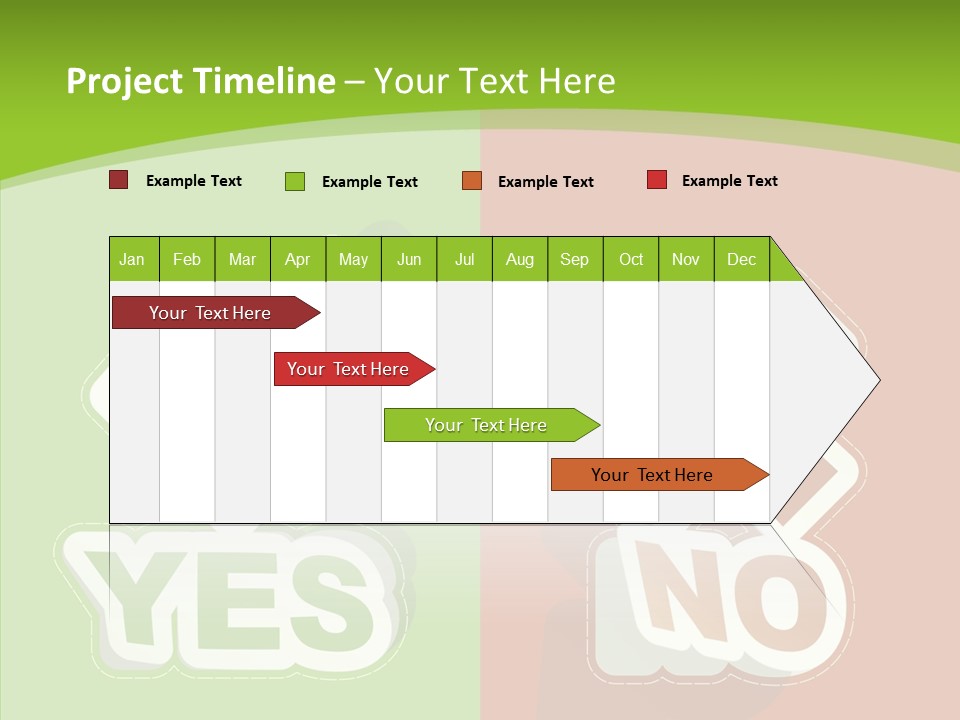 Project Timeline – Your Text Here

Example Text Example Text Example Text Example Text

| Jan | Feb | Mar | Apr | May | Jun | Jul | Aug | Sep | Oct | Nov | Dec |
|---|---|---|---|---|---|---|---|---|---|---|---|

Your Text Here

Your Text Here

Your Text Here

Your Text Here

YES

NO